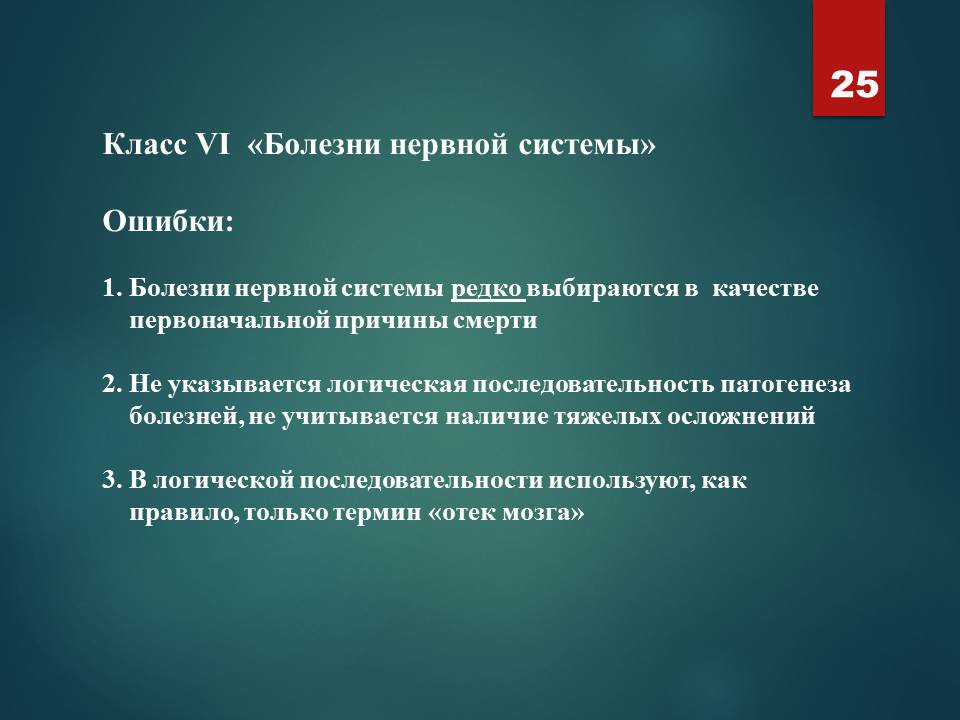 25

Класс VI «Болезни нервной системы»

Ошибки:

1. Болезни нервной системы редко выбираются в качестве первоначальной причины смерти

2. Не указывается логическая последовательность патогенеза болезней, не учитывается наличие тяжелых осложнений

3. В логической последовательности используют, как правило, только термин «отек мозга»